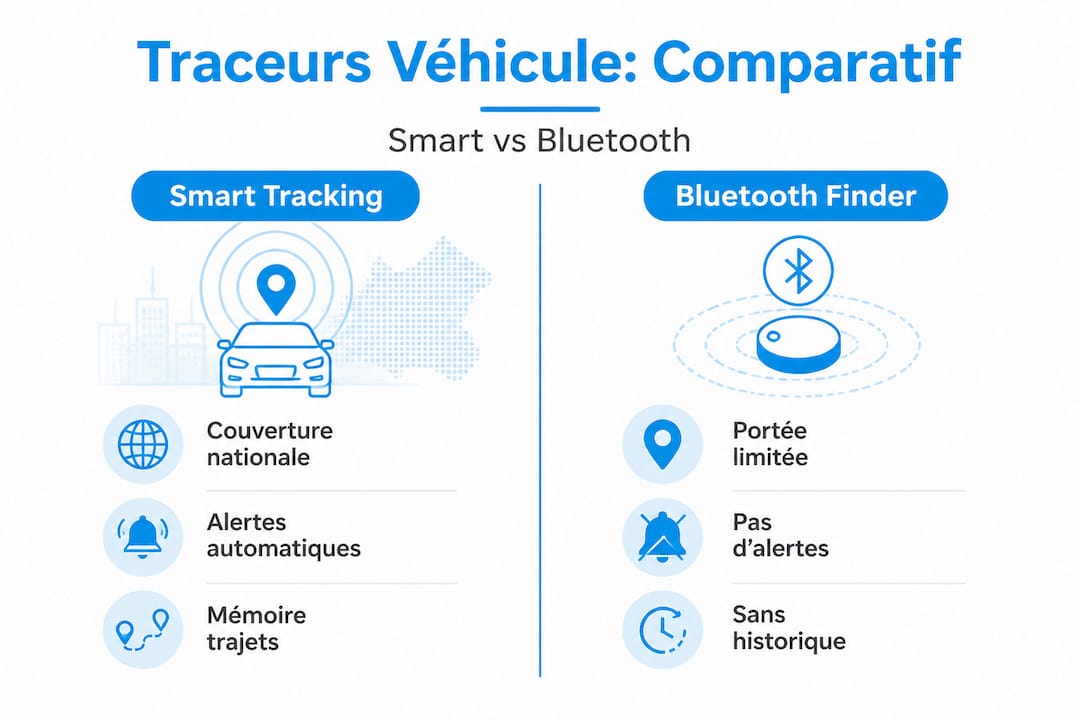 Traceurs Véhicule: Comparatif

Smart vs Bluetooth

Smart Tracking

Couverture nationale

Alertes automatiques

Mémoire trajets

Bluetooth Finder

Portée limitée

Pas d'alertes

Sans historique